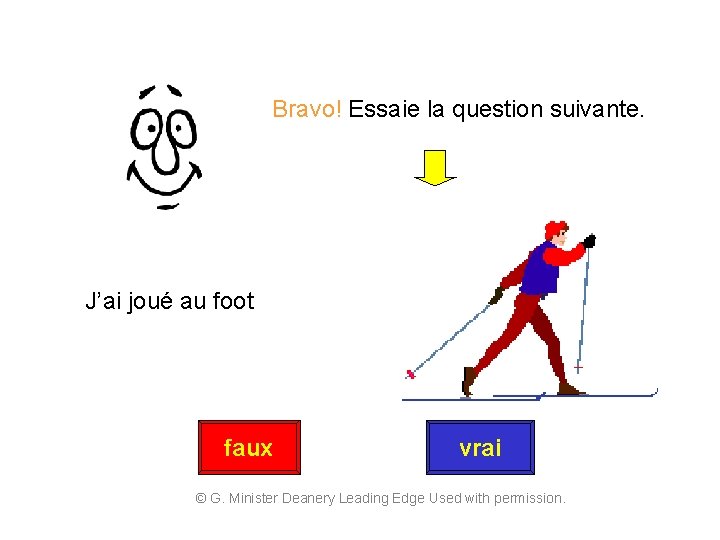 Bravo! Essaie la question suivante.

J'ai joué au foot

faux

vrai

© G. Minister Deanery Leading Edge Used with permission.